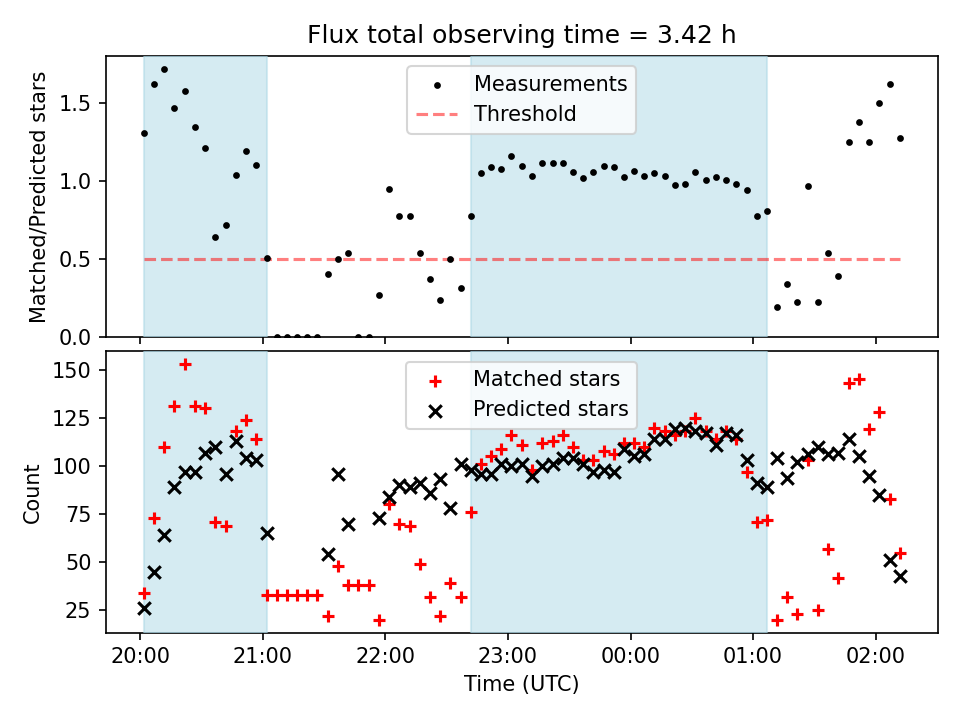 Flux total observing time = 3.42 h

Matched/Predicted stars

1.5
1.0
0.5
0.0

Measurements
Threshold

Count

150
125
100
75
50
25

Matched stars
Predicted stars

20:00
21:00
22:00
23:00
00:00
01:00
02:00

Time (UTC)